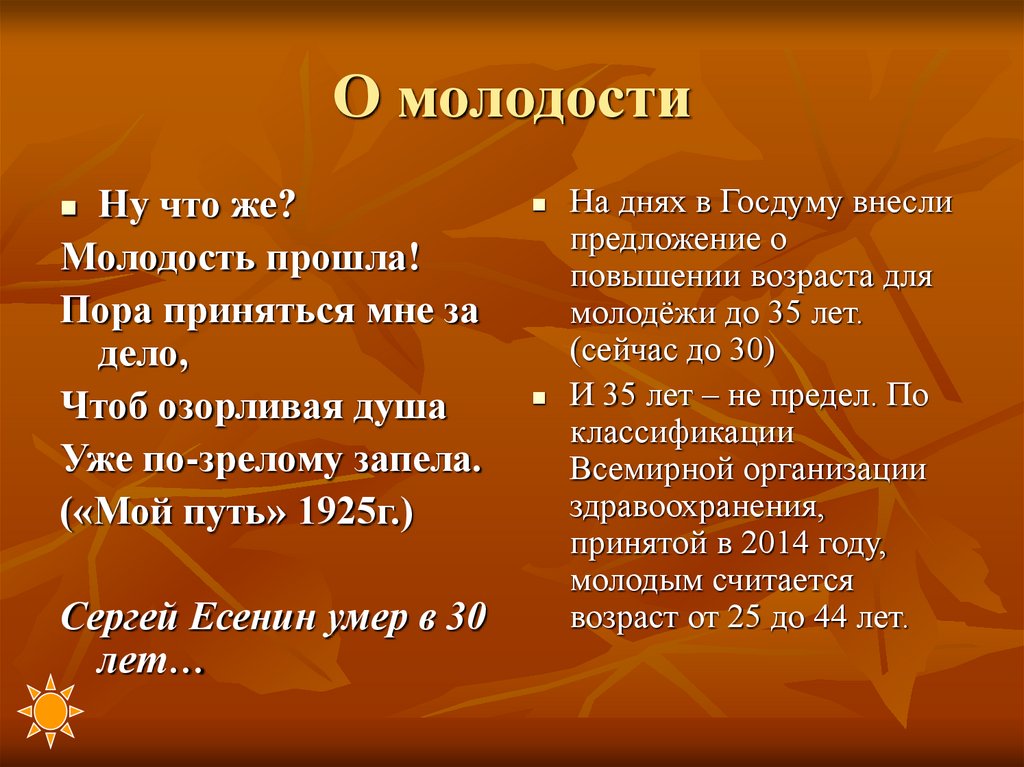 О молодости

Ну что же?

Молодость прошла!

Пора приняться мне за дело,

Чтоб озорливая душа

Уже по-зрелому запела.

(«Мой путь» 1925г.)

Сергей Есенин умер в 30 лет…

На днях в Госдуму внесли предложение о повышении возраста для молодёжи до 35 лет. (сейчас до 30)

И 35 лет – не предел. По классификации Всемирной организации здравоохранения, принятой в 2014 году, молодым считается возраст от 25 до 44 лет.